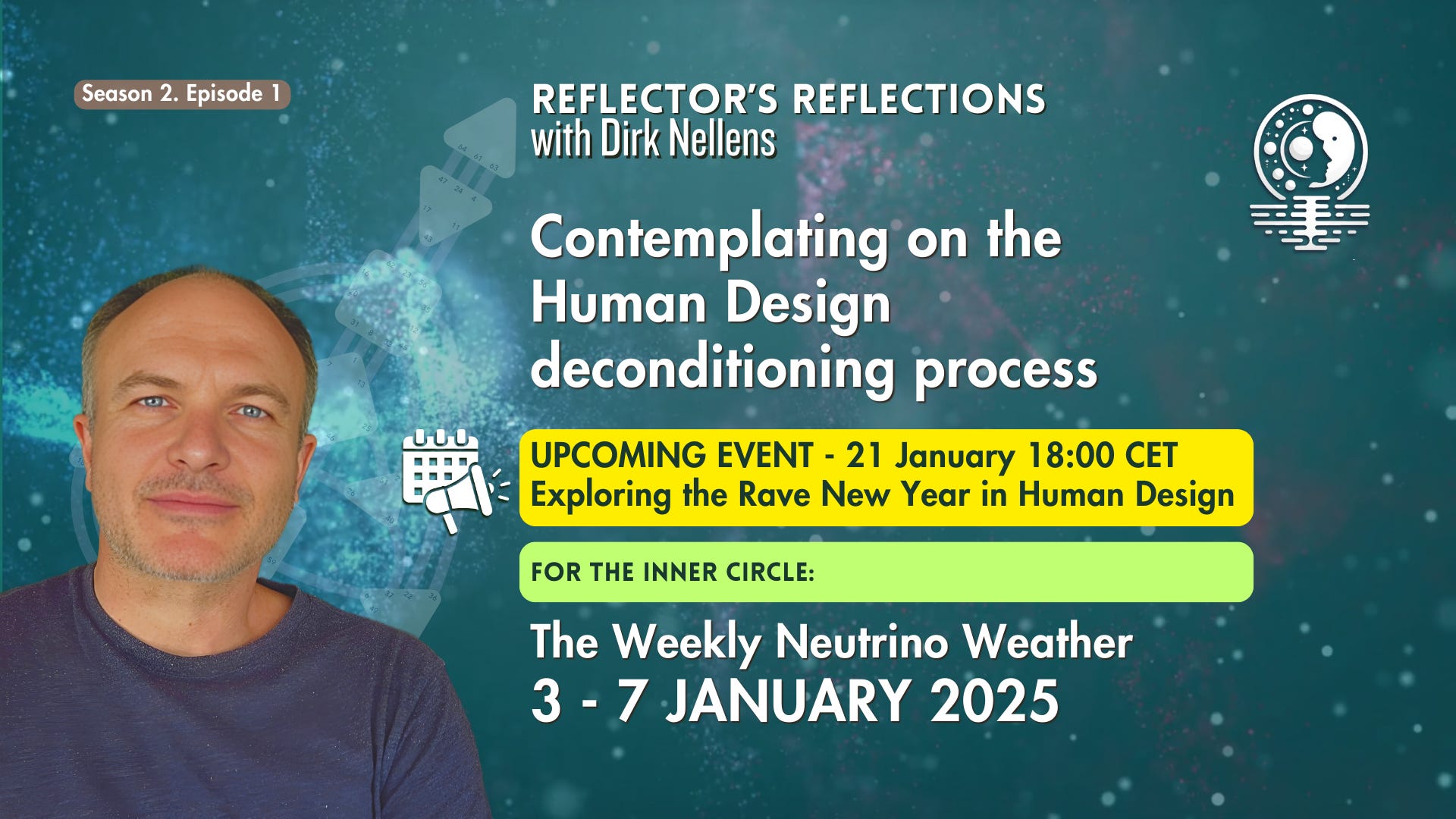 Season 2. Episode 1

REFLECTOR'S REFLECTIONS
with Dirk Nellens

Contemplating on the Human Design deconditioning process

UPCOMING EVENT - 21 January 18:00 CET
Exploring the Rave New Year in Human Design

FOR THE INNER CIRCLE:

The Weekly Neutrino Weather
3 - 7 JANUARY 2025